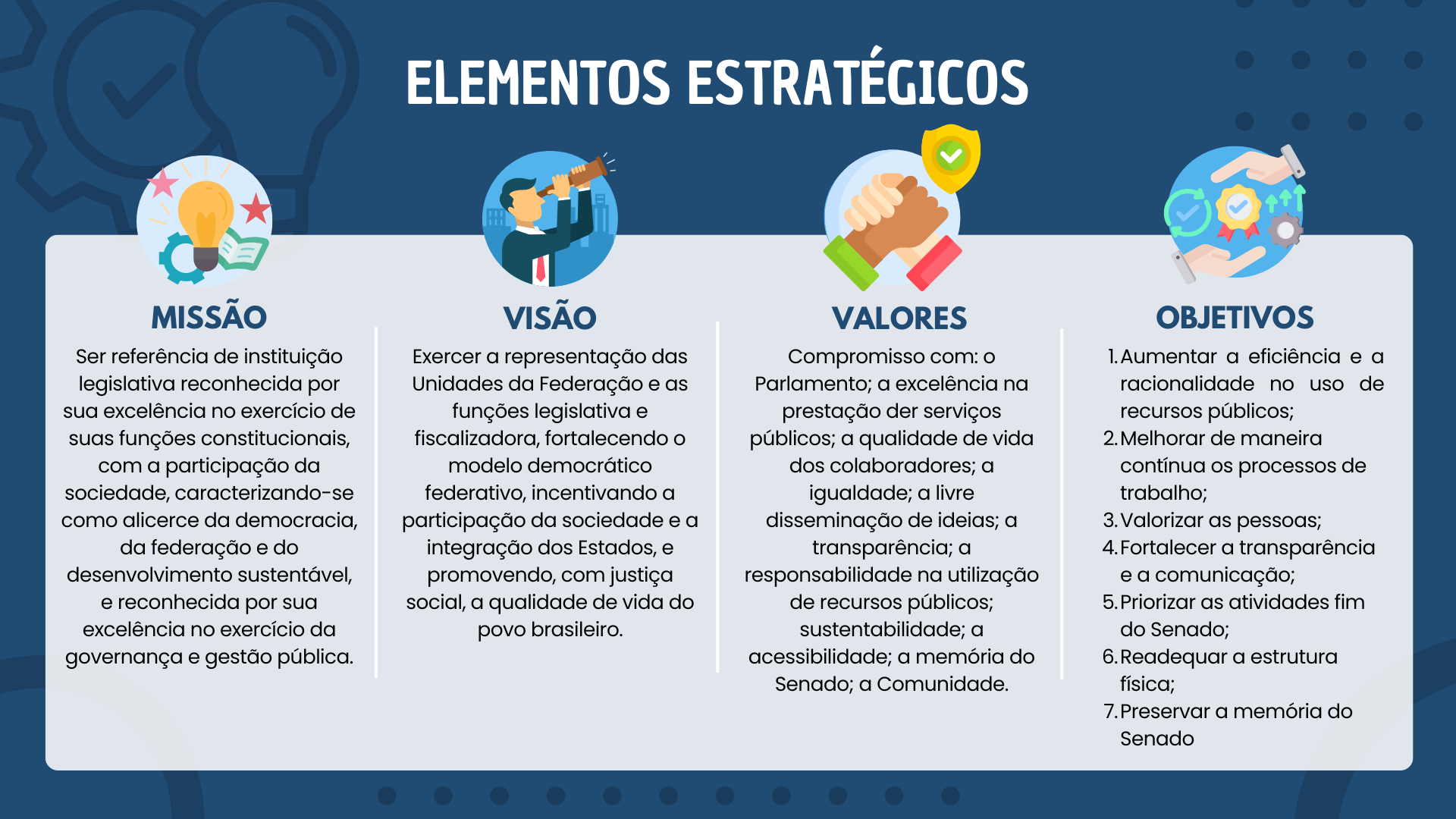 ELEMENTOS ESTRATÉGICOS

MISSÃO

Ser referência de instituição legislativa reconhecida por sua excelência no exercício de suas funções constitucionais, com a participação da sociedade, caracterizando-se como alicerce da democracia, da federação e do desenvolvimento sustentável, e reconhecida por sua excelência no exercício da governança e gestão pública.

VISÃO

Exercer a representação das Unidades da Federação e as funções legislativa e fiscalizadora, fortalecendo o modelo democrático federativo, incentivando a participação da sociedade e a integração dos Estados, e promovendo, com justiça social, a qualidade de vida do povo brasileiro.

VALORES

Compromisso com: o Parlamento; a excelência na prestação der serviços públicos; a qualidade de vida dos colaboradores; a igualdade; a livre disseminação de ideias; a transparência; a responsabilidade na utilização de recursos públicos; sustentabilidade; a acessibilidade; a memória do Senado; a Comunidade.

OBJETIVOS

1. Aumentar a eficiência e a racionalidade no uso de recursos públicos;
2. Melhorar de maneira contínua os processos de trabalho;
3. Valorizar as pessoas;
4. Fortalecer a transparência e a comunicação;
5. Priorizar as atividades fim do Senado;
6. Readequar a estrutura física;
7. Preservar a memória do Senado